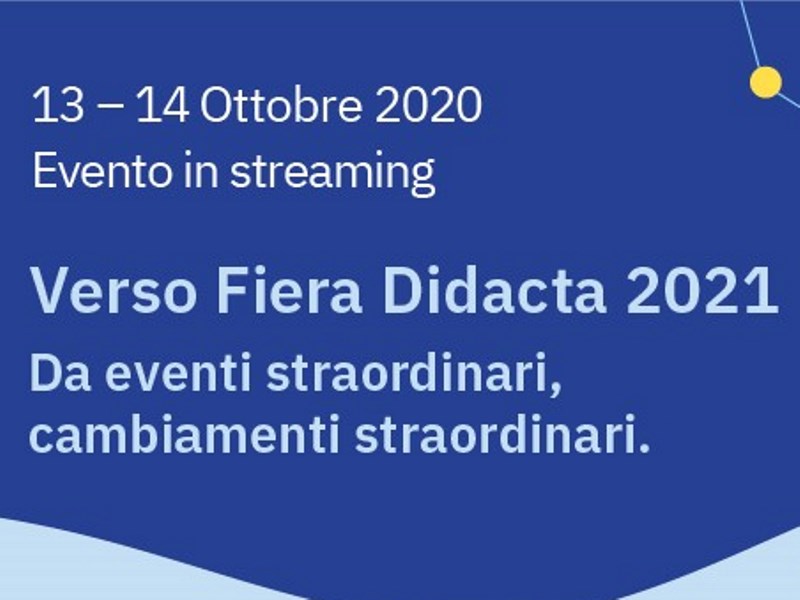 13 – 14 Ottobre 2020
Evento in streaming

Verso Fiera Didacta 2021

Da eventi straordinari, cambiamenti straordinari.